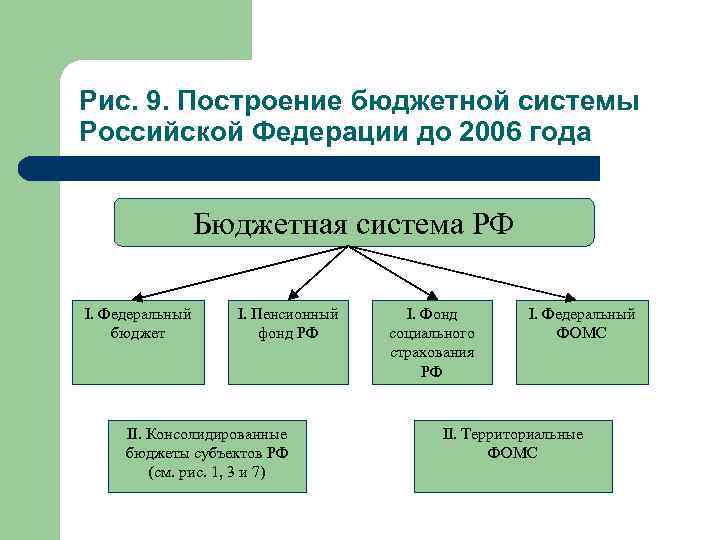 Рис. 9. Построение бюджетной системы Российской Федерации до 2006 года

Бюджетная система РФ

I. Федеральный бюджет

I. Пенсионный фонд РФ

I. Фонд социального страхования РФ

I. Федеральный ФОМС

II. Консолидированные бюджеты субъектов РФ (см. рис. 1, 3 и 7)

II. Территориальные ФОМС